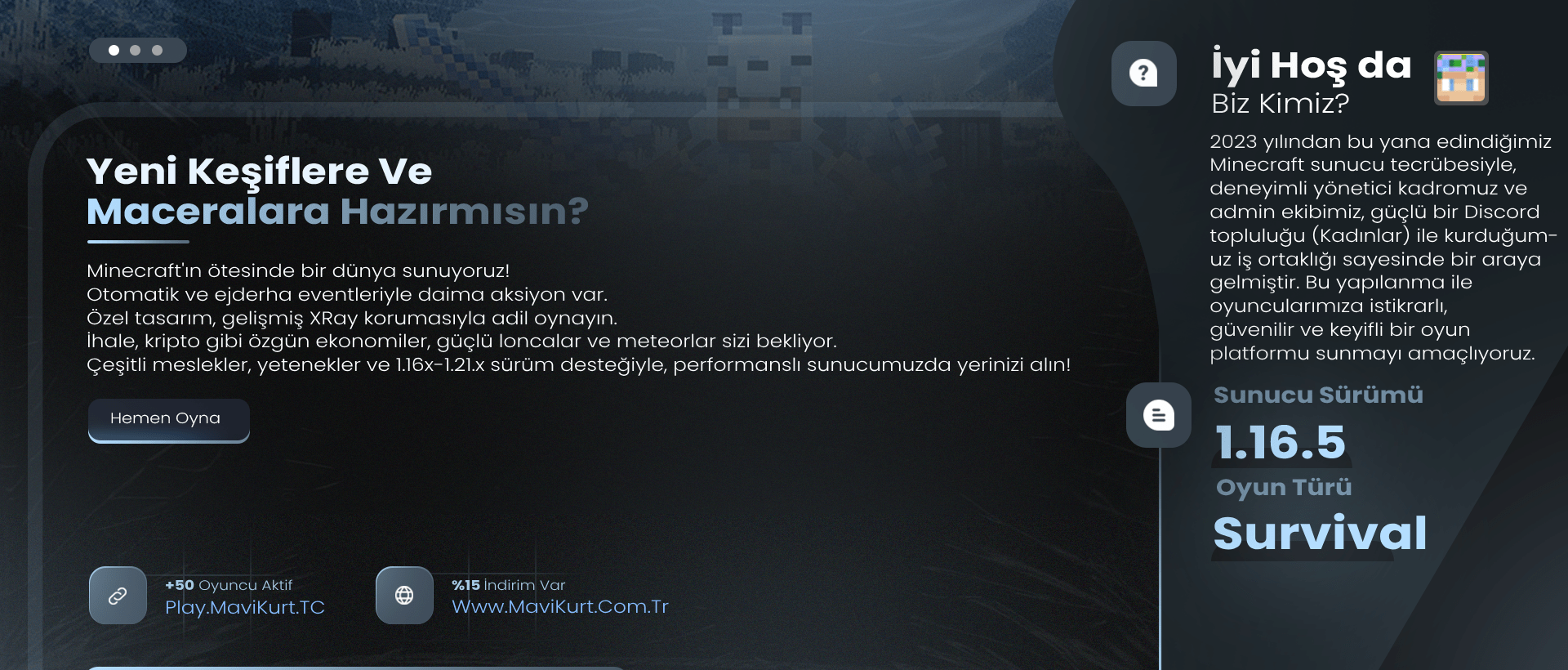 Yeni Keşiflere Ve
Maceralara Hazırmısın?

Minecraft'ın ötesinde bir dünya sunuyoruz!
Otomatik ve ejderha eventleriyle daima aksiyon var.
Özel tasarım, gelişmiş XRay korumasıyla adil oynayın.
İhale, kripto gibi özgün ekonomiler, güçlü loncalar ve meteorlar sizi bekliyor.
Çeşitli meslekler, yetenekler ve 1.16x-1.21.x sürüm desteğiyle, performanslı sunucumuzda yerinizi alın!

Hemen Oyna

+50 Oyuncu Aktif
Play.MaviKurt.TC

%15 İndirim Var
Www.MaviKurt.Com.Tr

İyi Hoş da
Biz Kimiz?

2023 yılından bu yana edindiğimiz Minecraft sunucu tecrübesiyle, deneyimli yönetici kadromuz ve admin ekibimiz, güçlü bir Discord topluluğu (Kadınlar) ile kurduğumuz iş ortaklığı sayesinde bir araya gelmiştir. Bu yapılanma ile oyuncularımıza istikrarlı, güvenilir ve keyifli bir oyun platformu sunmayı amaçlıyoruz.

Sunucu Sürümü
1.16.5
Oyun Türü
Survival